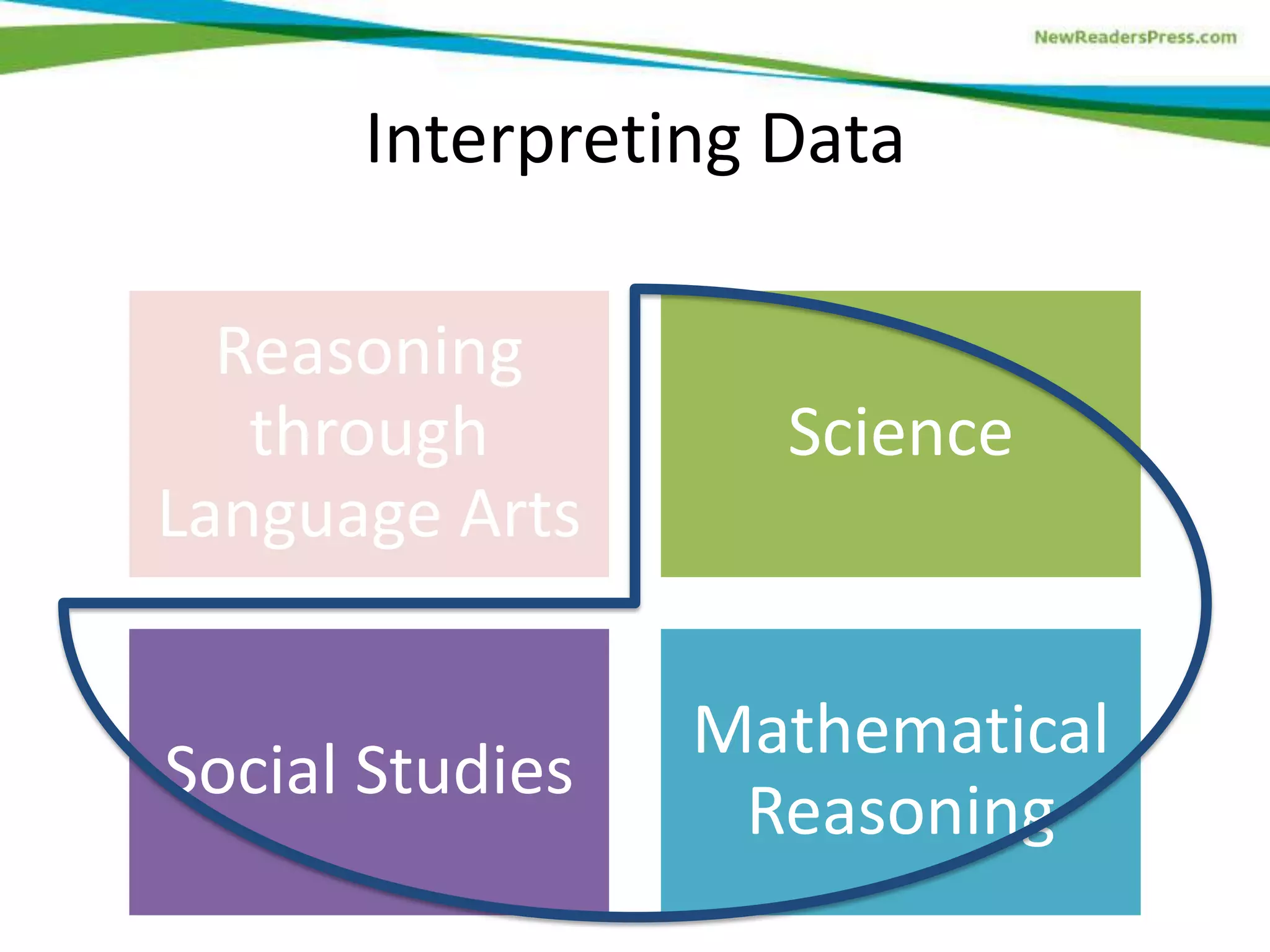 NewReadersPress.com

Interpreting Data

Reasoning through Language Arts

Science

Social Studies

Mathematical Reasoning